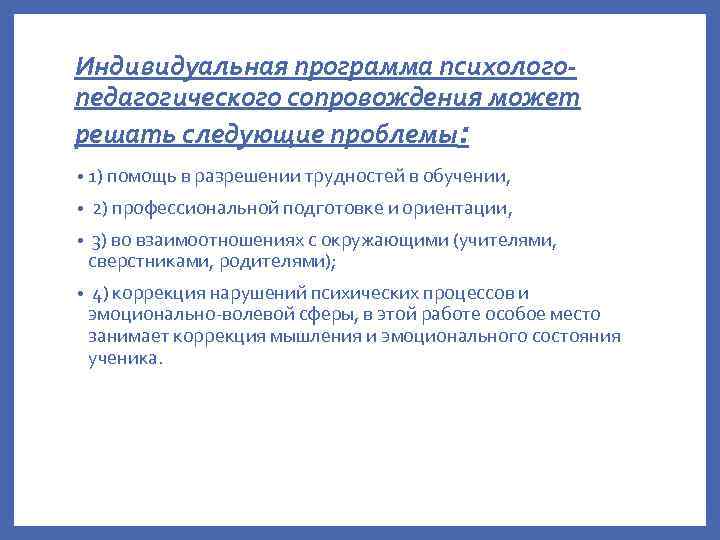 Индивидуальная программа психолого-педагогического сопровождения может решать следующие проблемы:

• 1) помощь в разрешении трудностей в обучении,

• 2) профессиональной подготовке и ориентации,

• 3) во взаимоотношениях с окружающими (учителями, сверстниками, родителями);

• 4) коррекция нарушений психических процессов и эмоционально-волевой сферы, в этой работе особое место занимает коррекция мышления и эмоционального состояния ученика.